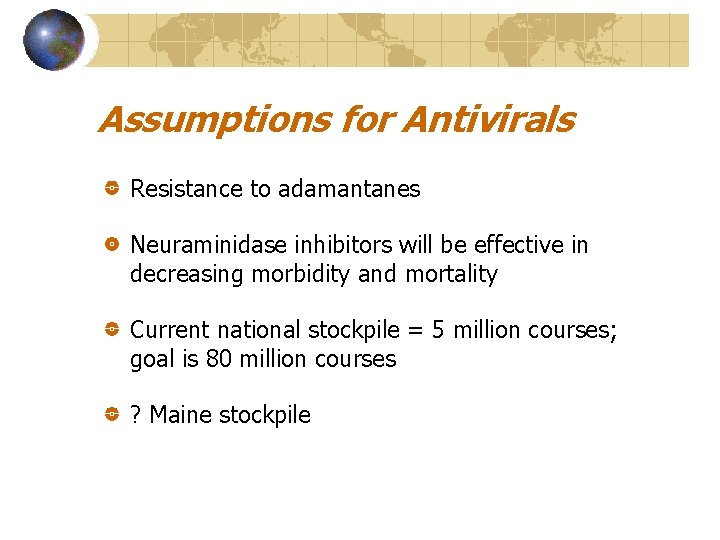 Assumptions for Antivirals

Resistance to adamantanes

Neuraminidase inhibitors will be effective in decreasing morbidity and mortality

Current national stockpile = 5 million courses; goal is 80 million courses

? Maine stockpile